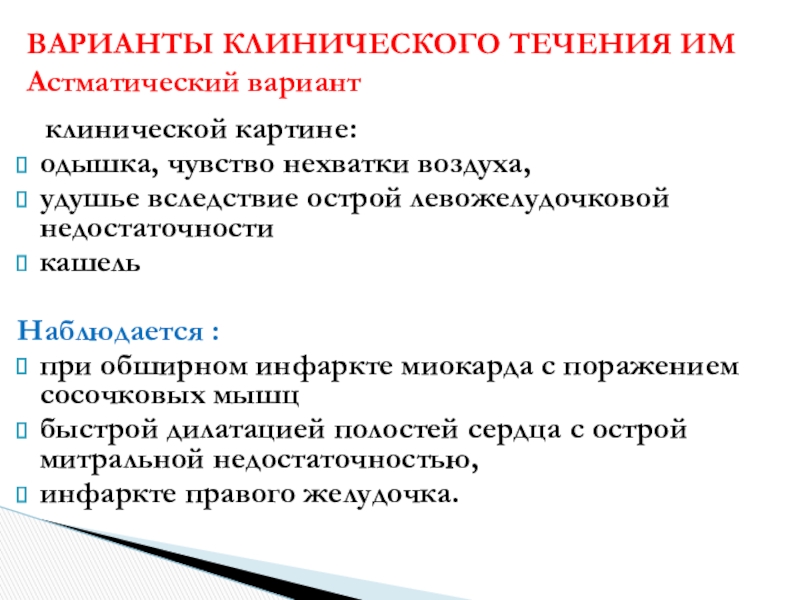 ВАРИАНТЫ КЛИНИЧЕСКОГО ТЕЧЕНИЯ ИМ
Астматический вариант

клинической картине:
одышка, чувство нехватки воздуха,
удушье вследствие острой левожелудочковой недостаточности
кашель

Наблюдается :
при обширном инфаркте миокарда с поражением сосочковых мышц
быстрой дилатацией полостей сердца с острой митральной недостаточностью,
инфаркте правого желудочка.